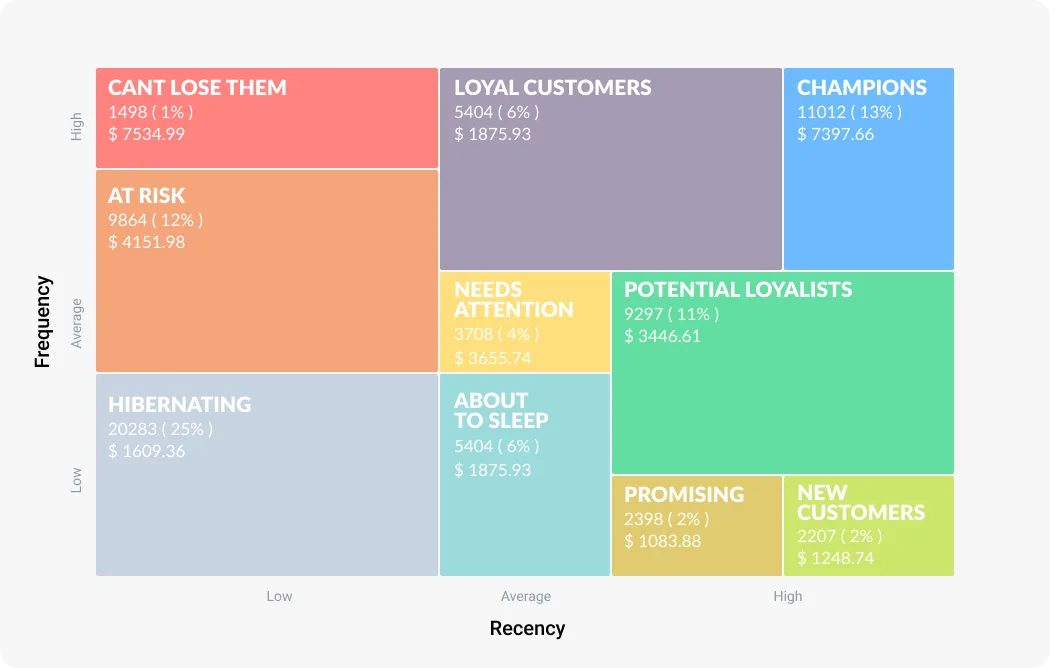 Frequency

High

Average

Low

CANT LOSE THEM
1498 ( 1% )
$ 7534.99

LOYAL CUSTOMERS
5404 ( 6% )
$ 1875.93

CHAMPIONS
11012 ( 13% )
$ 7397.66

AT RISK
9864 ( 12% )
$ 4151.98

NEEDS ATTENTION
3708 ( 4% )
$ 3655.74

POTENTIAL LOYALISTS
9297 ( 11% )
$ 3446.61

HIBERNATING
20283 ( 25% )
$ 1609.36

ABOUT TO SLEEP
5404 ( 6% )
$ 1875.93

PROMISING
2398 ( 2% )
$ 1083.88

NEW CUSTOMERS
2207 ( 2% )
$ 1248.74

Low

Average

High

Recency